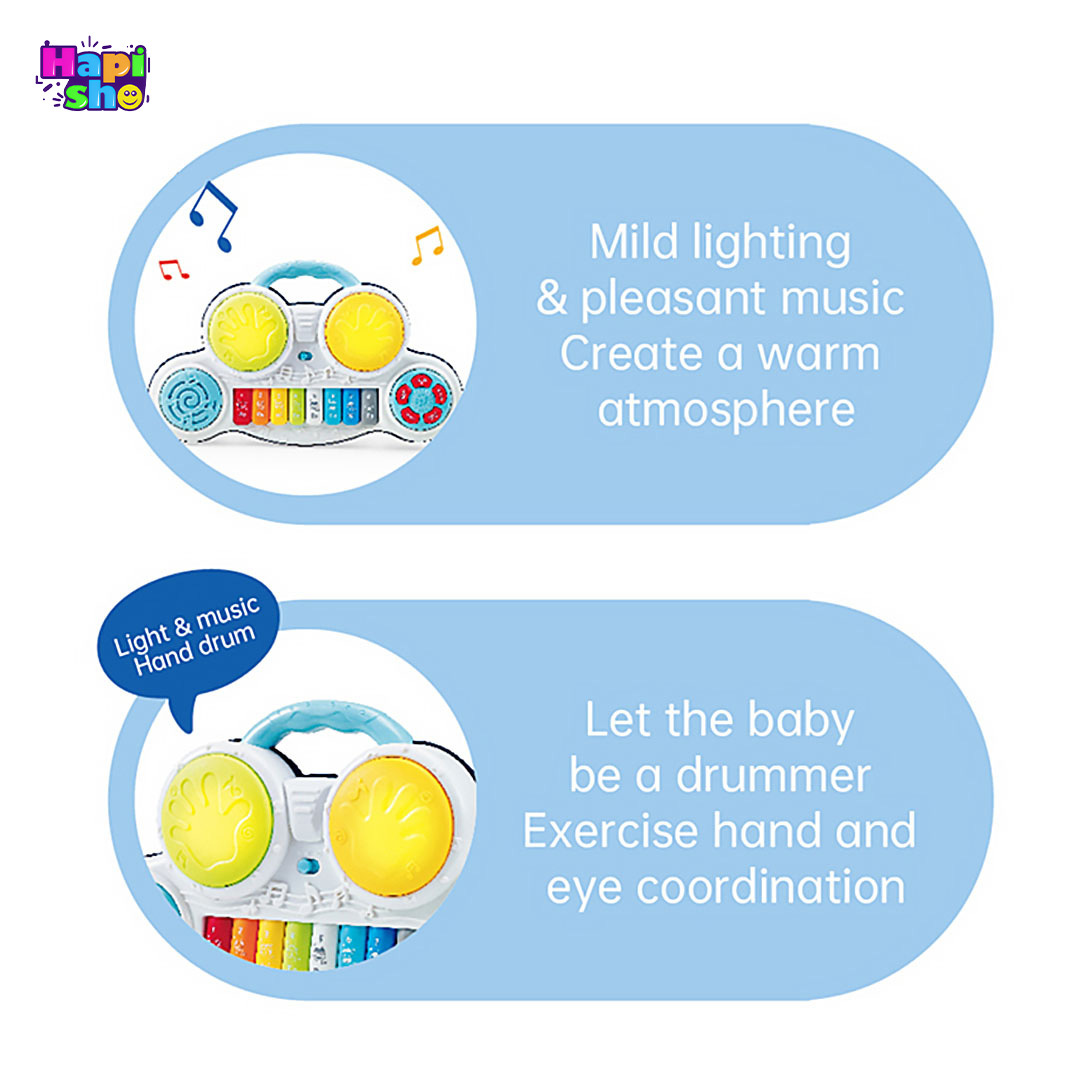 Hapi sho

Mild lighting
& pleasant music
Create a warm
atmosphere

Light & music
Hand drum

Let the baby
be a drummer
Exercise hand and
eye coordination